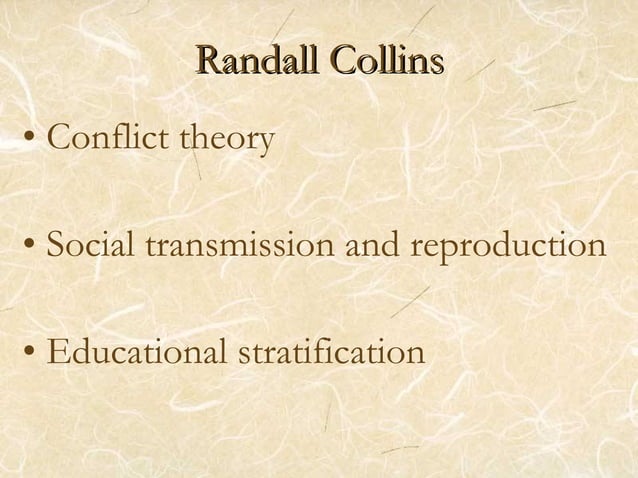 Randall Collins

• Conflict theory

• Social transmission and reproduction

• Educational stratification